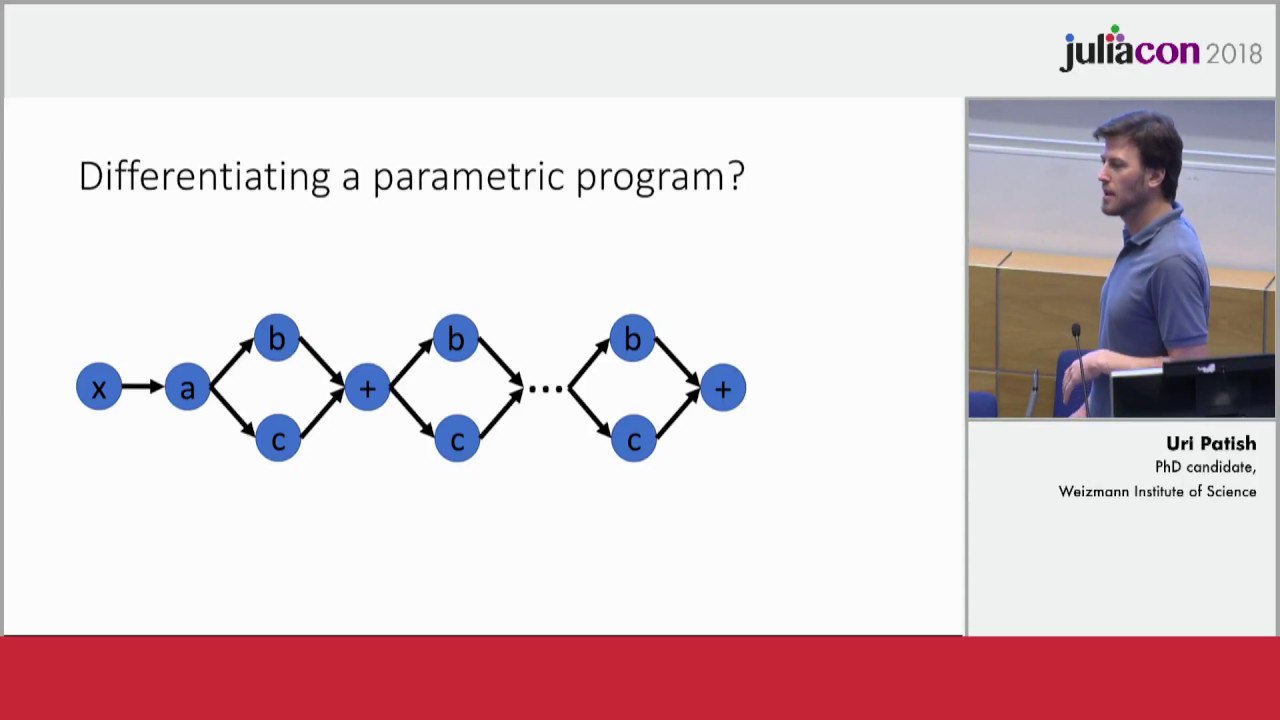 juliacon 2018

Differentiating a parametric program?

x a b c + b c … b c +

Uri Patish
PhD candidate,
Weizmann Institute of Science